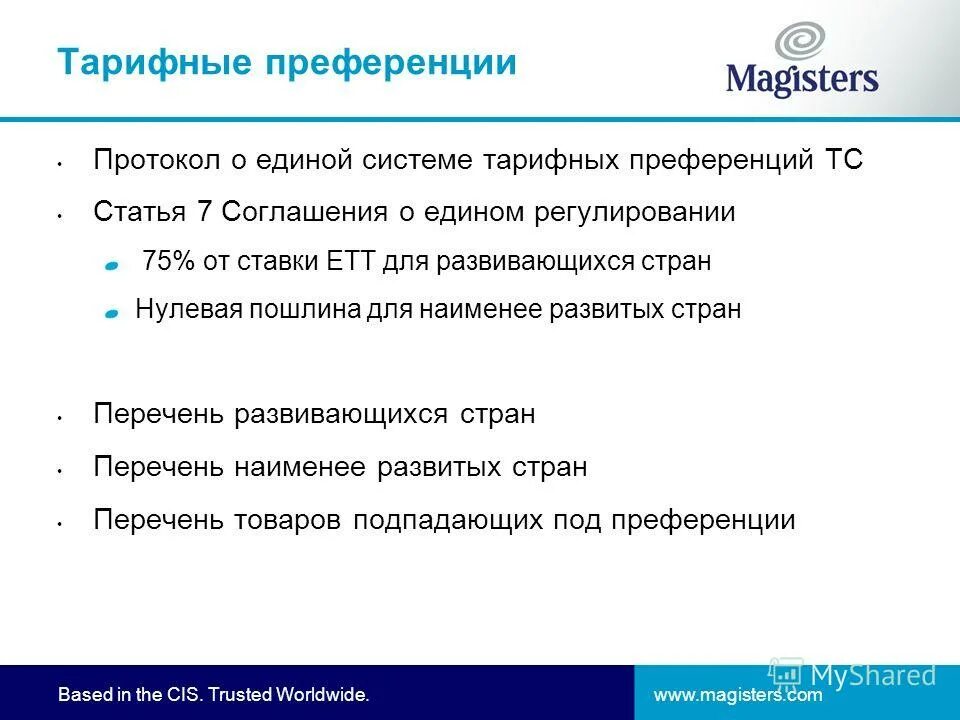 Тарифные преференции

Magisters

• Протокол о единой системе тарифных преференций ТС
• Статья 7 Соглашения о едином регулировании
  75% от ставки ЕТТ для развивающихся стран
  Нулевая пошлина для наименее развитых стран

• Перечень развивающихся стран
• Перечень наименее развитых стран
• Перечень товаров подпадающих под преференции

Based in the CIS. Trusted Worldwide.

www.magisters.com

MyShared